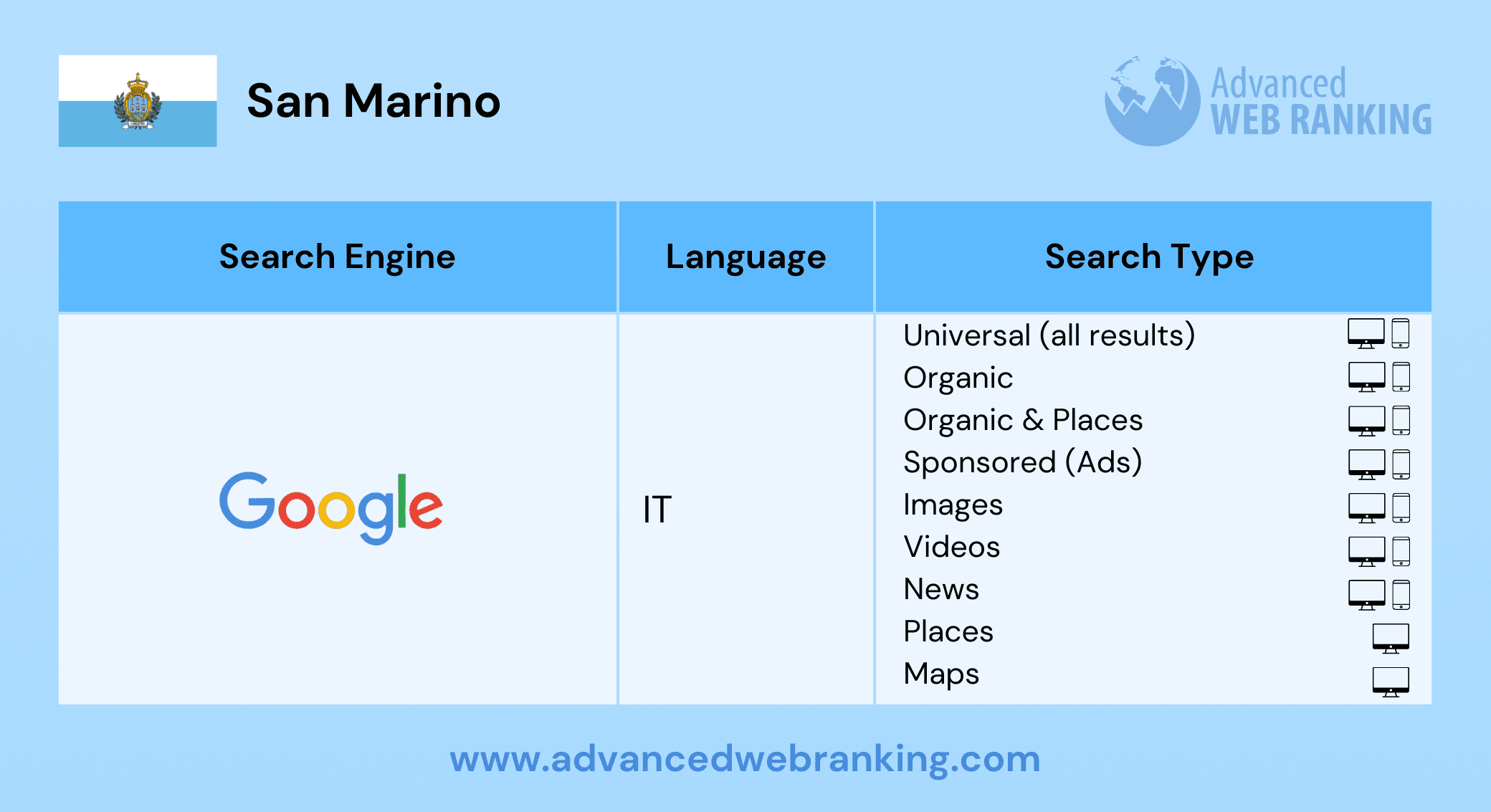 San Marino

Advanced
WEB RANKING

| Search Engine | Language | Search Type |
|---|---|---|
| Google | IT | Universal (all results)<br>Organic<br>Organic & Places<br>Sponsored (Ads)<br>Images<br>Videos<br>News<br>Places<br>Maps |

www.advancedwebranking.com